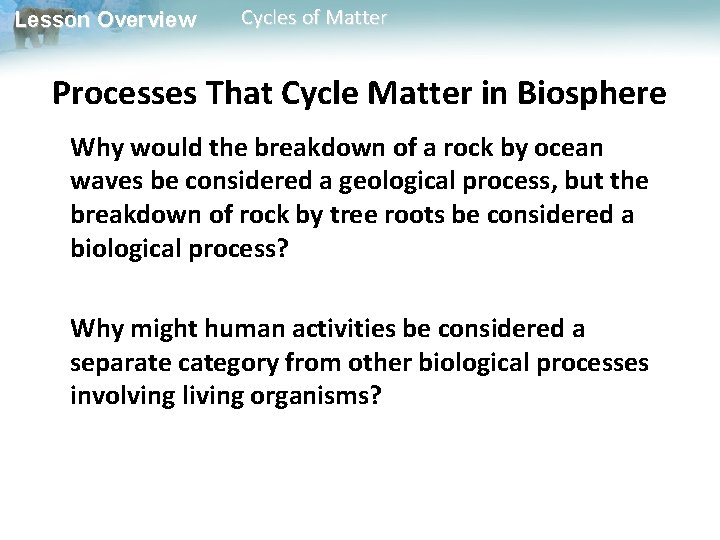 Lesson Overview Cycles of Matter

Processes That Cycle Matter in Biosphere

Why would the breakdown of a rock by ocean waves be considered a geological process, but the breakdown of rock by tree roots be considered a biological process?

Why might human activities be considered a separate category from other biological processes involving living organisms?